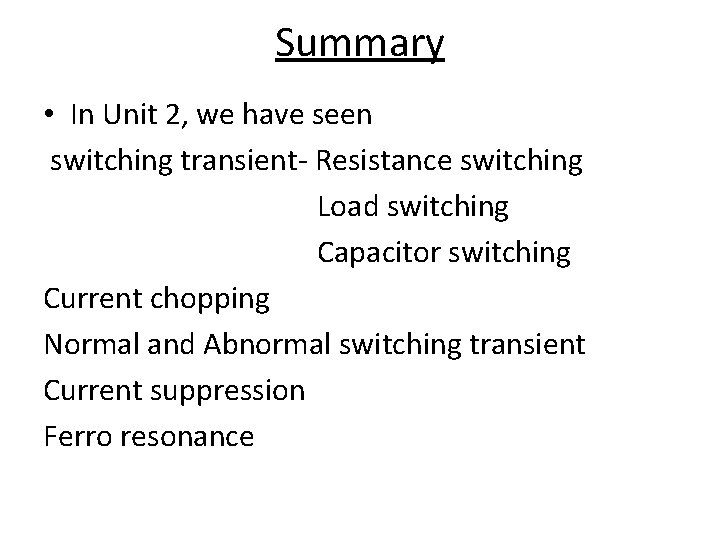 Summary

• In Unit 2, we have seen
switching transient- Resistance switching
Load switching
Capacitor switching
Current chopping
Normal and Abnormal switching transient
Current suppression
Ferro resonance